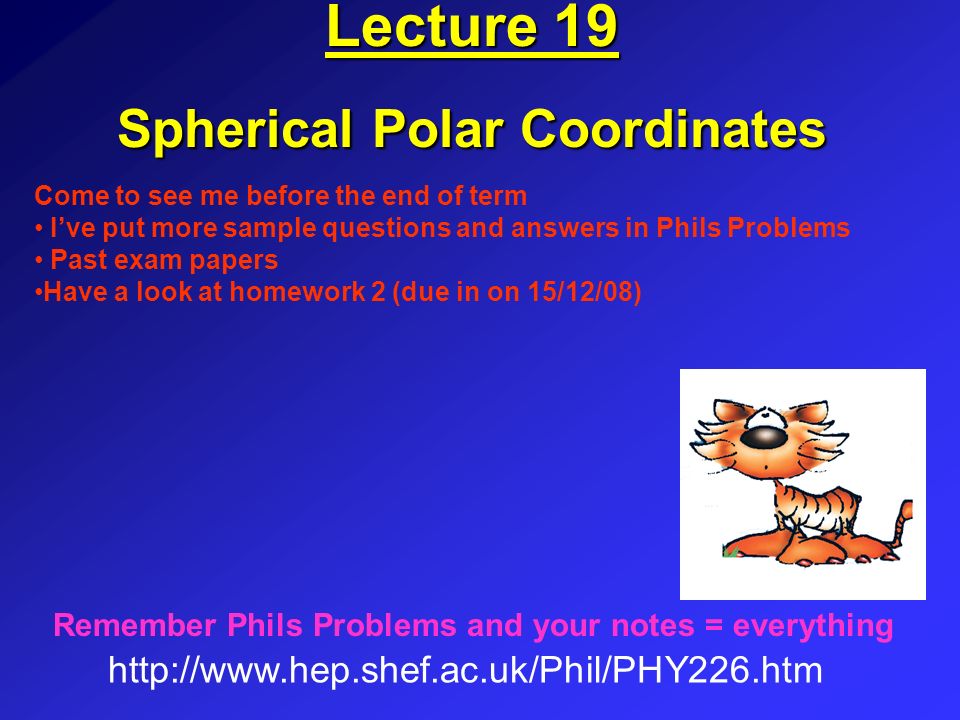 Lecture 19

Spherical Polar Coordinates

Come to see me before the end of term
• I've put more sample questions and answers in Phils Problems
• Past exam papers
•Have a look at homework 2 (due in on 15/12/08)

Remember Phils Problems and your notes = everything
http://www.hep.shef.ac.uk/Phil/PHY226.htm